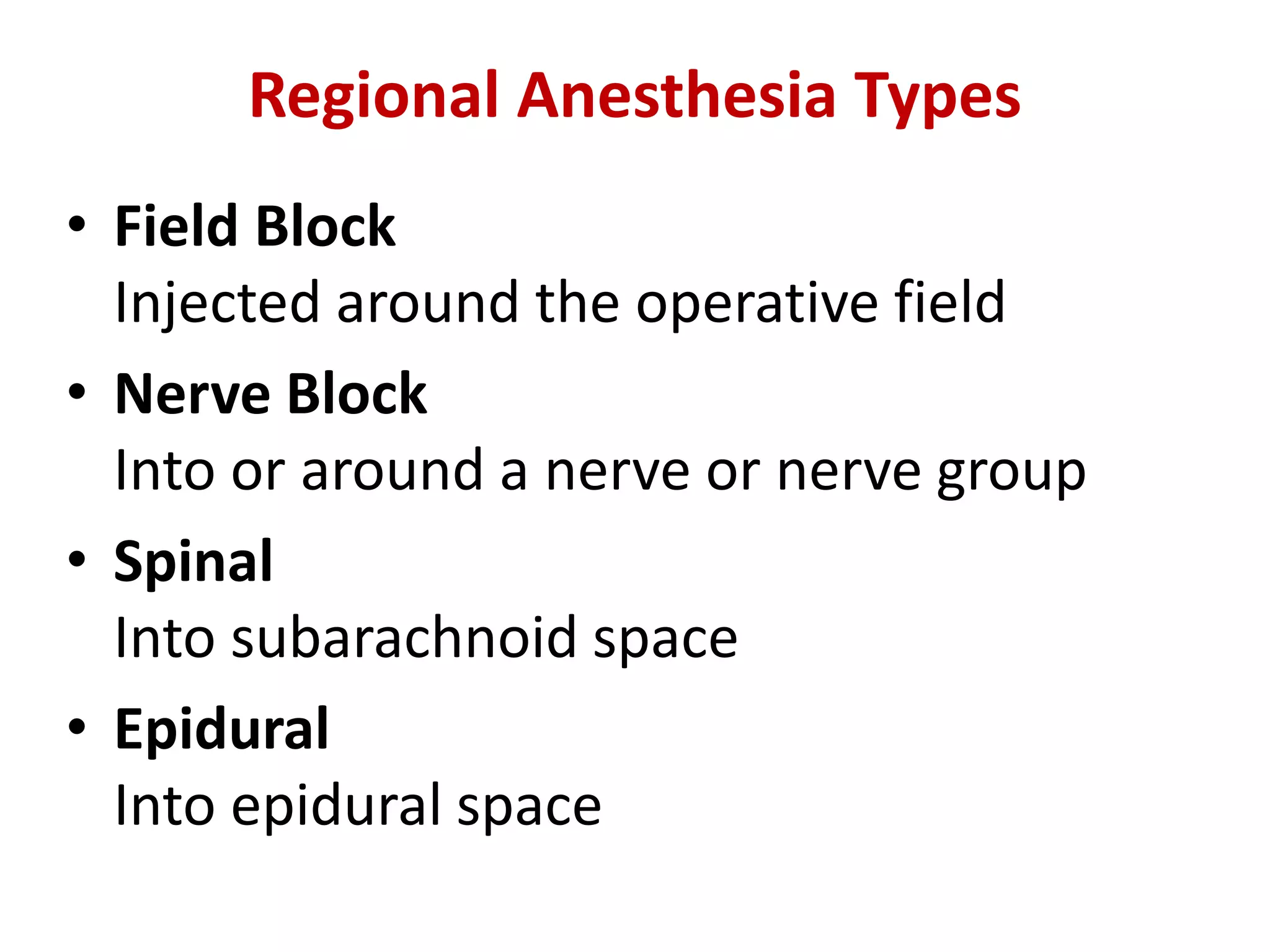 Regional Anesthesia Types

• Field Block
Injected around the operative field

• Nerve Block
Into or around a nerve or nerve group

• Spinal
Into subarachnoid space

• Epidural
Into epidural space